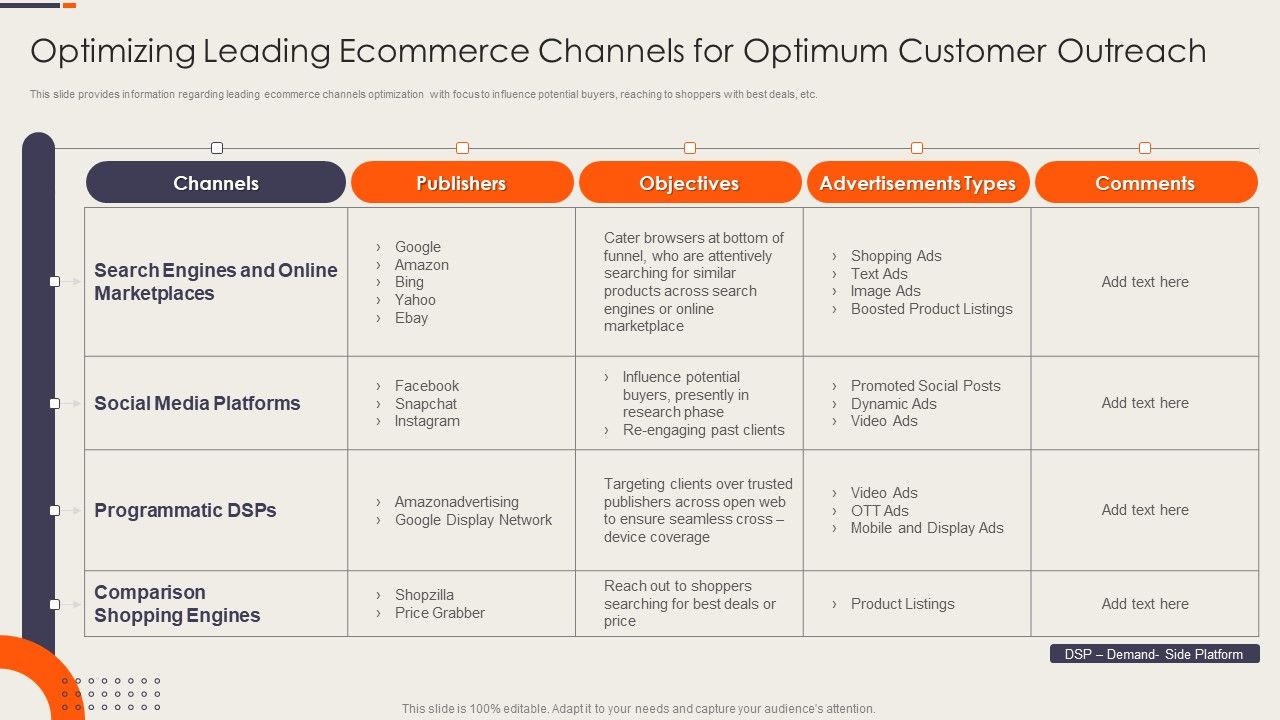 Optimizing Leading Ecommerce Channels for Optimum Customer Outreach

This slide provides information regarding leading ecommerce channels optimization with focus to influence potential buyers, reaching to shoppers with best deals, etc.

| Channels | Publishers | Objectives | Advertisements Types | Comments |
|---|---|---|---|---|
| Search Engines and Online Marketplaces | › Google › Amazon › Bing › Yahoo › Ebay | Cater browsers at bottom of funnel, who are attentively searching for similar products across search engines or online marketplace | › Shopping Ads › Text Ads › Image Ads › Boosted Product Listings | Add text here |
| Social Media Platforms | › Facebook › Snapchat › Instagram | › Influence potential buyers, presently in research phase › Re-engaging past clients | › Promoted Social Posts › Dynamic Ads › Video Ads | Add text here |
| Programmatic DSPs | › Amazonadvertising › Google Display Network | Targeting clients over trusted publishers across open web to ensure seamless cross – device coverage | › Video Ads › OTT Ads › Mobile and Display Ads | Add text here |
| Comparison Shopping Engines | › Shopzilla › Price Grabber | Reach out to shoppers searching for best deals or price | › Product Listings | Add text here |

DSP – Demand- Side Platform

This slide is 100% editable. Adapt it to your needs and capture your audience's attention.